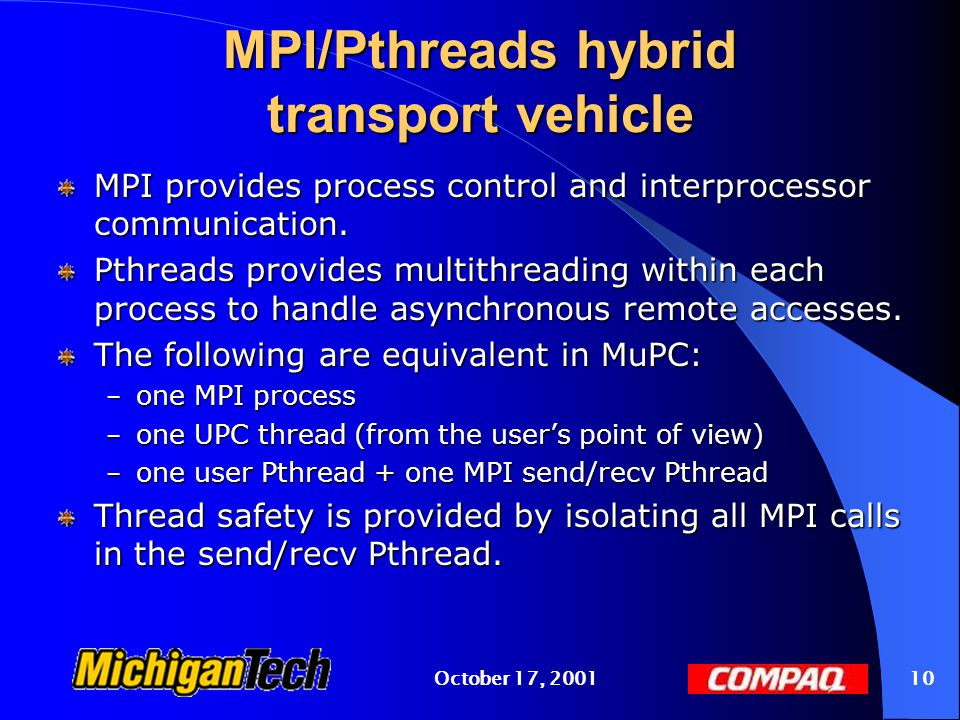 MPI/Pthreads hybrid transport vehicle

MPI provides process control and interprocessor communication.

Pthreads provides multithreading within each process to handle asynchronous remote accesses.

The following are equivalent in MuPC:
– one MPI process
– one UPC thread (from the user's point of view)
– one user Pthread + one MPI send/recv Pthread

Thread safety is provided by isolating all MPI calls in the send/recv Pthread.

MichiganTech

October 17, 2001

COMPAQ

10